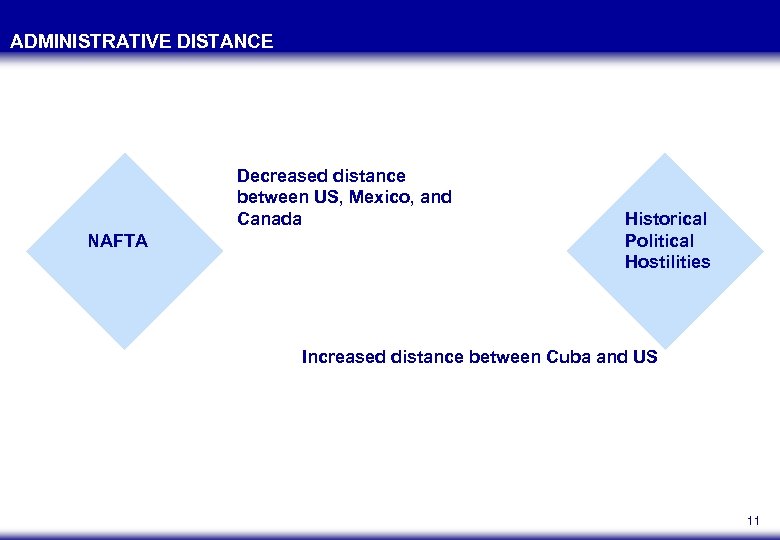 ADMINISTRATIVE DISTANCE

NAFTA

Decreased distance between US, Mexico, and Canada

Historical Political Hostilities

Increased distance between Cuba and US

11